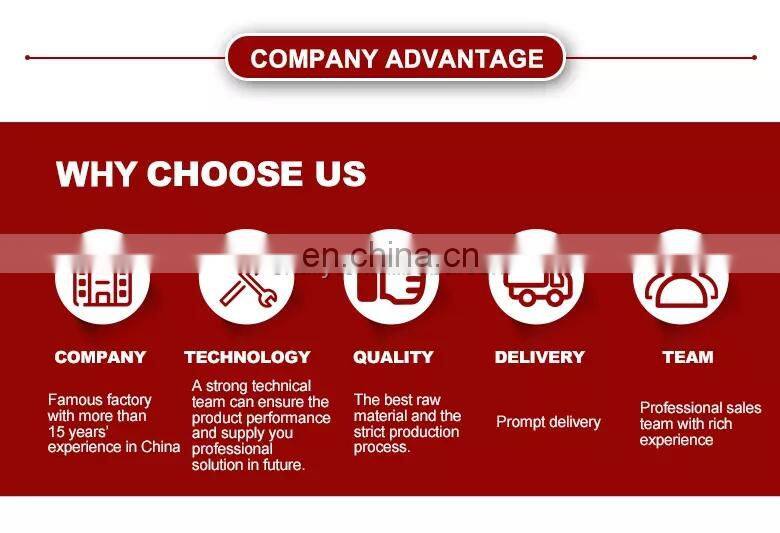 COMPANY ADVANTAGE

WHY CHOOSE US

en.china.cn

COMPANY

Famous factory with more than 15 years' experience in China

TECHNOLOGY

A strong technical team can ensure the product performance and supply you professional solution in future.

QUALITY

The best raw material and the strict production process.

DELIVERY

Prompt delivery

TEAM

Professional sales team with rich experience